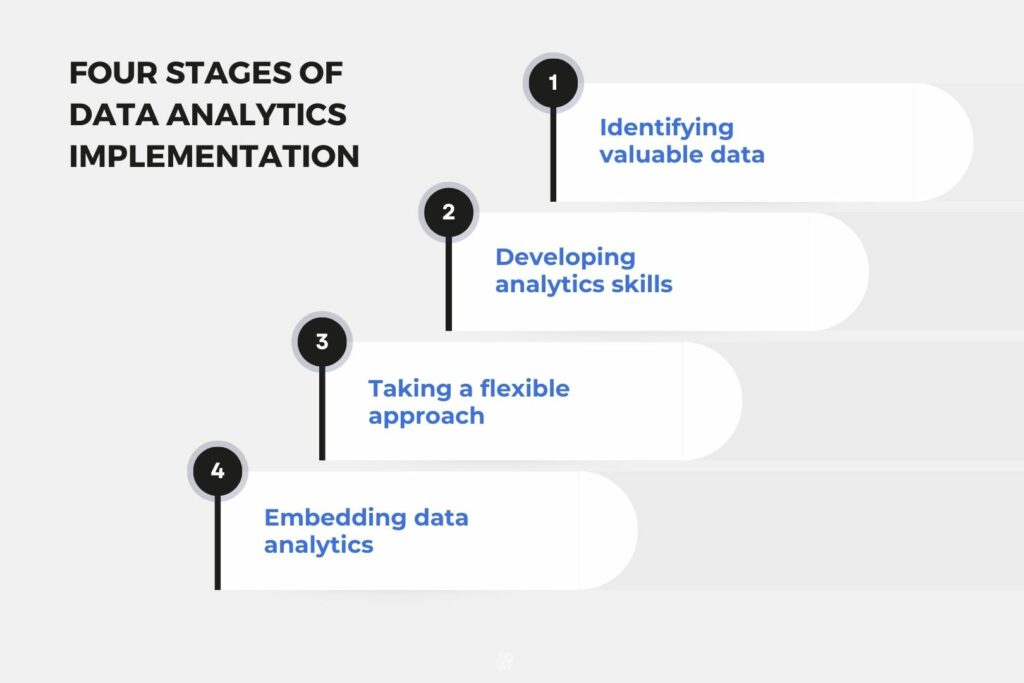 FOUR STAGES OF DATA ANALYTICS IMPLEMENTATION

1

Identifying valuable data

2

Developing analytics skills

3

Taking a flexible approach

4

Embedding data analytics